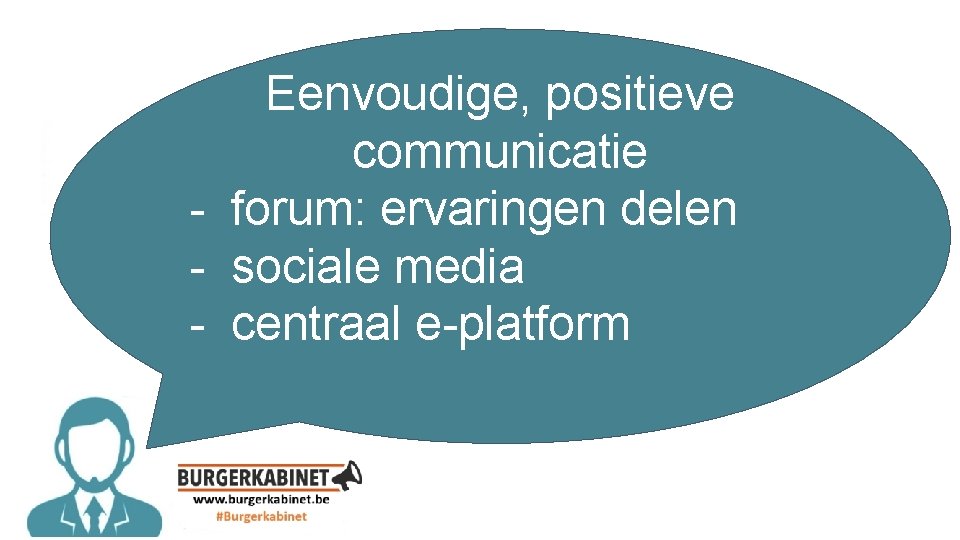 Eenvoudige, positieve communicatie

- forum: ervaringen delen
- sociale media
- centraal e-platform

BURGERKABINET
www.burgerkabinet.be
#Burgerkabinet